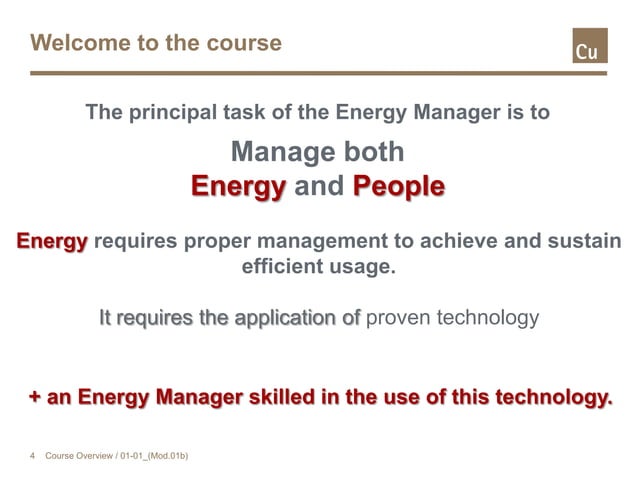 Welcome to the course

Cu

The principal task of the Energy Manager is to

Manage both
Energy and People

Energy requires proper management to achieve and sustain efficient usage.

It requires the application of proven technology

+ an Energy Manager skilled in the use of this technology.

4 Course Overview / 01-01_(Mod.01b)